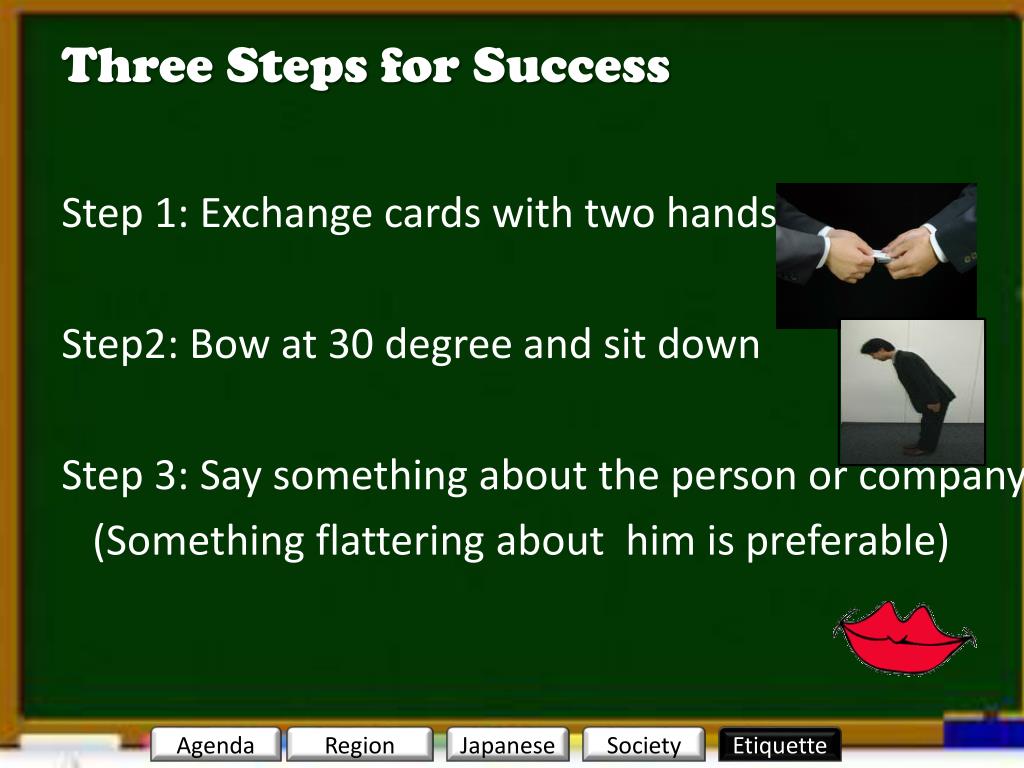 Three Steps for Success

Step 1: Exchange cards with two hands

Step2: Bow at 30 degree and sit down

Step 3: Say something about the person or company
(Something flattering about him is preferable)

Agenda Region Japanese Society Etiquette